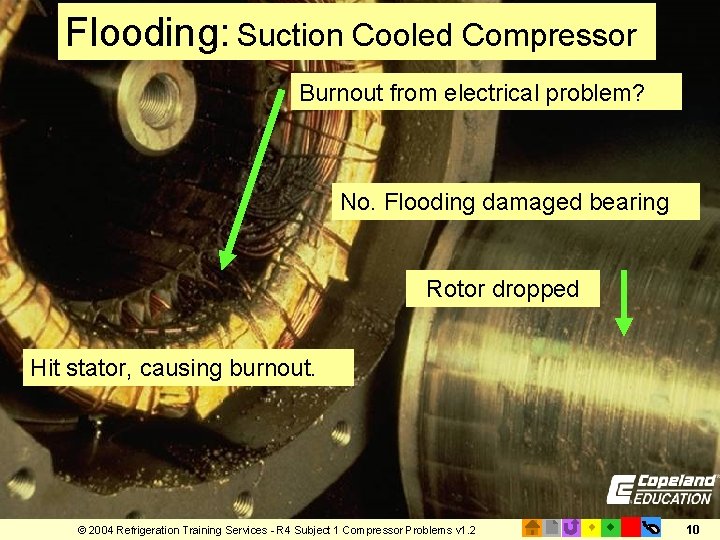 Flooding: Suction Cooled Compressor

Burnout from electrical problem?

No. Flooding damaged bearing

Rotor dropped

Hit stator, causing burnout.

Copeland EDUCATION

© 2004 Refrigeration Training Services - R4 Subject 1 Compressor Problems v1.2

10